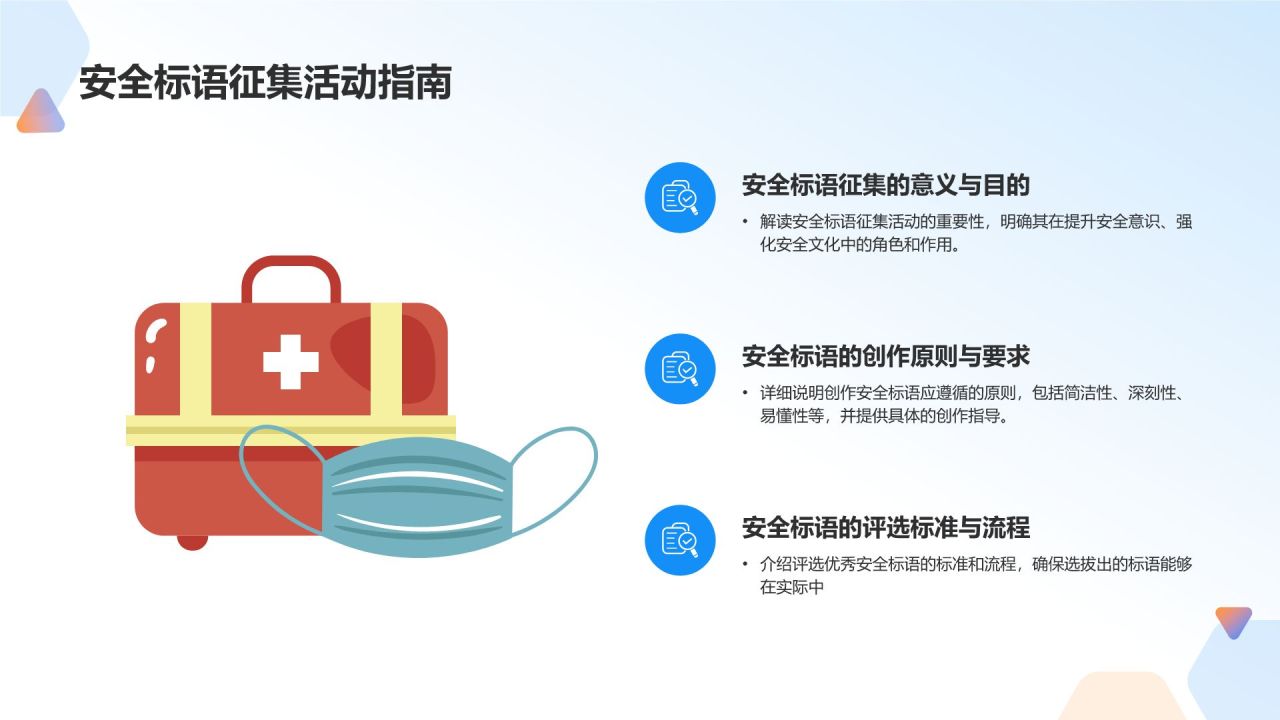 安全标语征集活动指南

安全标语征集的意义与目的

• 解读安全标语征集活动的重要性，明确其在提升安全意识、强化安全文化中的角色和作用。

安全标语的创作原则与要求

• 详细说明创作安全标语应遵循的原则，包括简洁性、深刻性、易懂性等，并提供具体的创作指导。

安全标语的评选标准与流程

• 介绍评选优秀安全标语的标准和流程，确保选拔出的标语能够在实际中